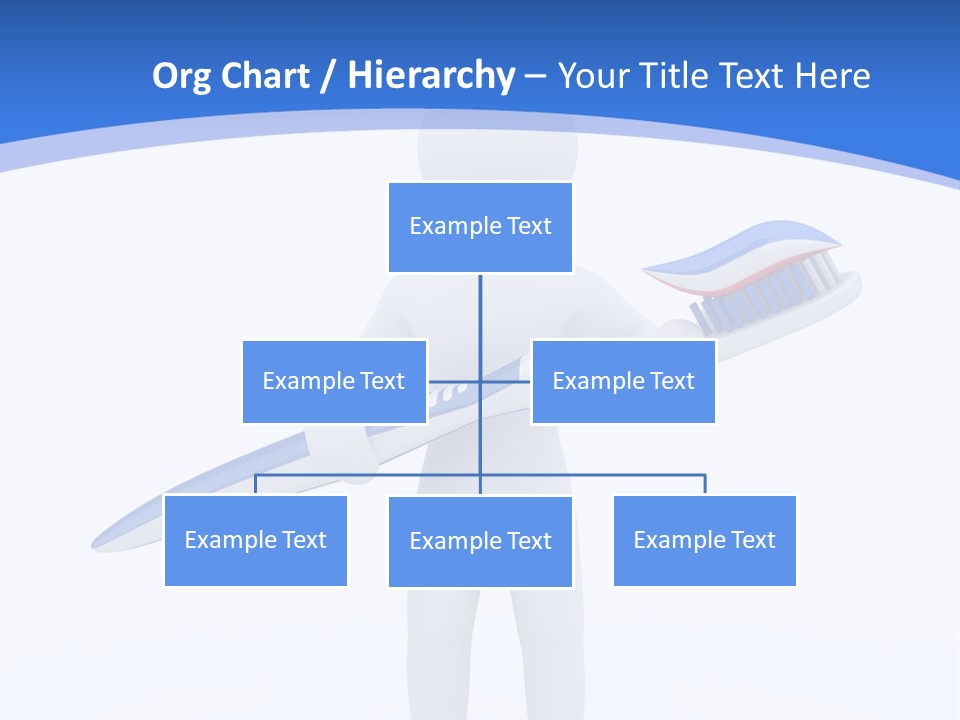 Org Chart / Hierarchy – Your Title Text Here

Example Text

Example Text

Example Text

Example Text

Example Text

Example Text